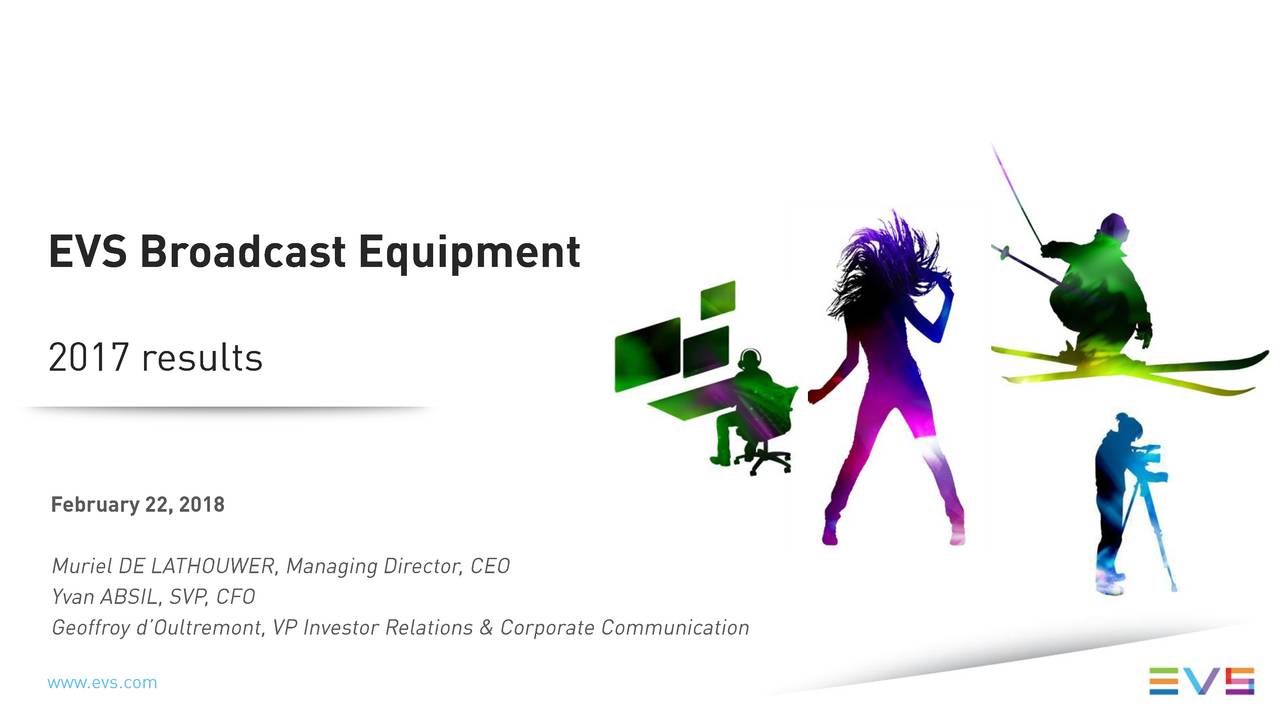 EVS Broadcast Equipment

2017 results

February 22, 2018

Muriel DE LATHOUWER, Managing Director, CEO
Yvan ABSIL, SVP, CFO
Geoffroy d'Oultremont, VP Investor Relations & Corporate Communication

www.evs.com

EVS